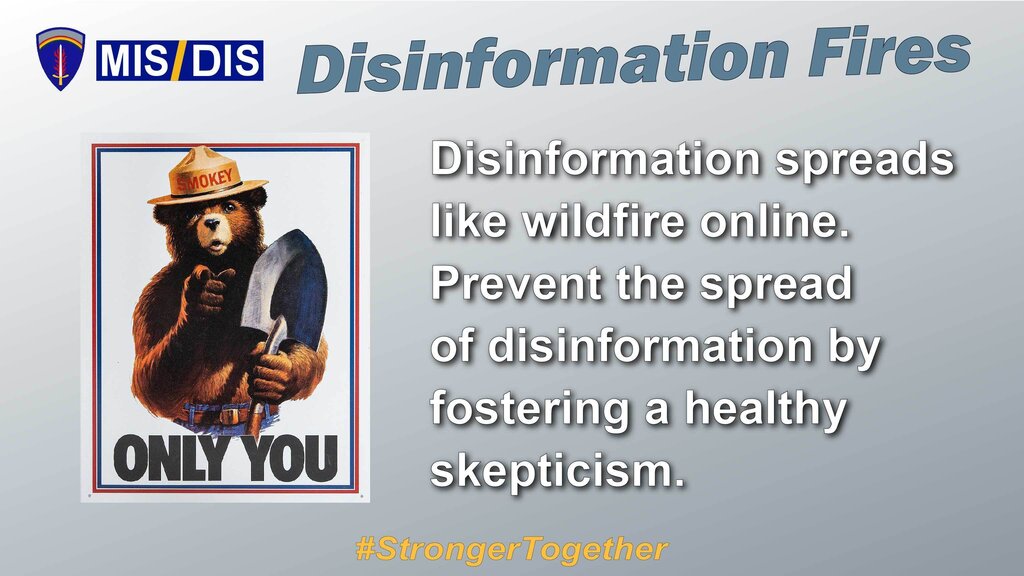 MIS/DIS

Disinformation Fires

SMOKEY

ONLY YOU

Disinformation spreads like wildfire online. Prevent the spread of disinformation by fostering a healthy skepticism.

#StrongerTogether